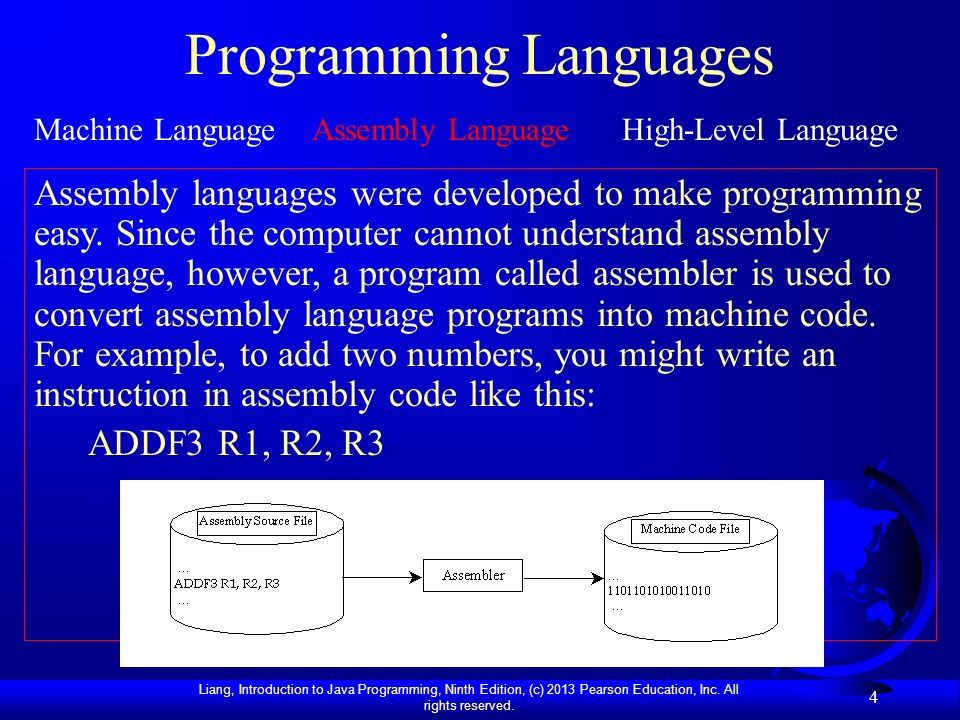 Programming Languages

Machine Language Assembly Language High-Level Language

Assembly languages were developed to make programming easy. Since the computer cannot understand assembly language, however, a program called assembler is used to convert assembly language programs into machine code. For example, to add two numbers, you might write an instruction in assembly code like this:

ADDF3 R1, R2, R3

Assembly Source File

...
ADDF3 R1, R2, R3
...

Assembler

Machine Code File

...
1101101010011010
...

Liang, Introduction to Java Programming, Ninth Edition, (c) 2013 Pearson Education, Inc. All rights reserved.

4